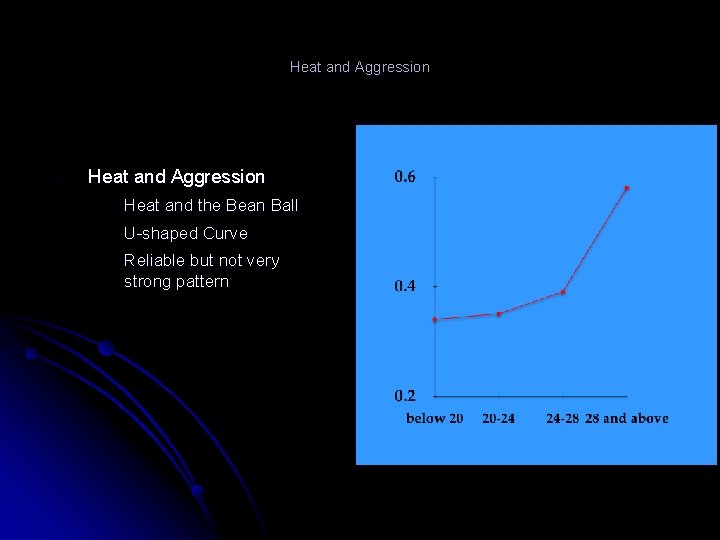 Heat and Aggression

Heat and Aggression
Heat and the Bean Ball
U-shaped Curve
Reliable but not very strong pattern

0.6
0.4
0.2
below 20
20-24
24-28
28 and above